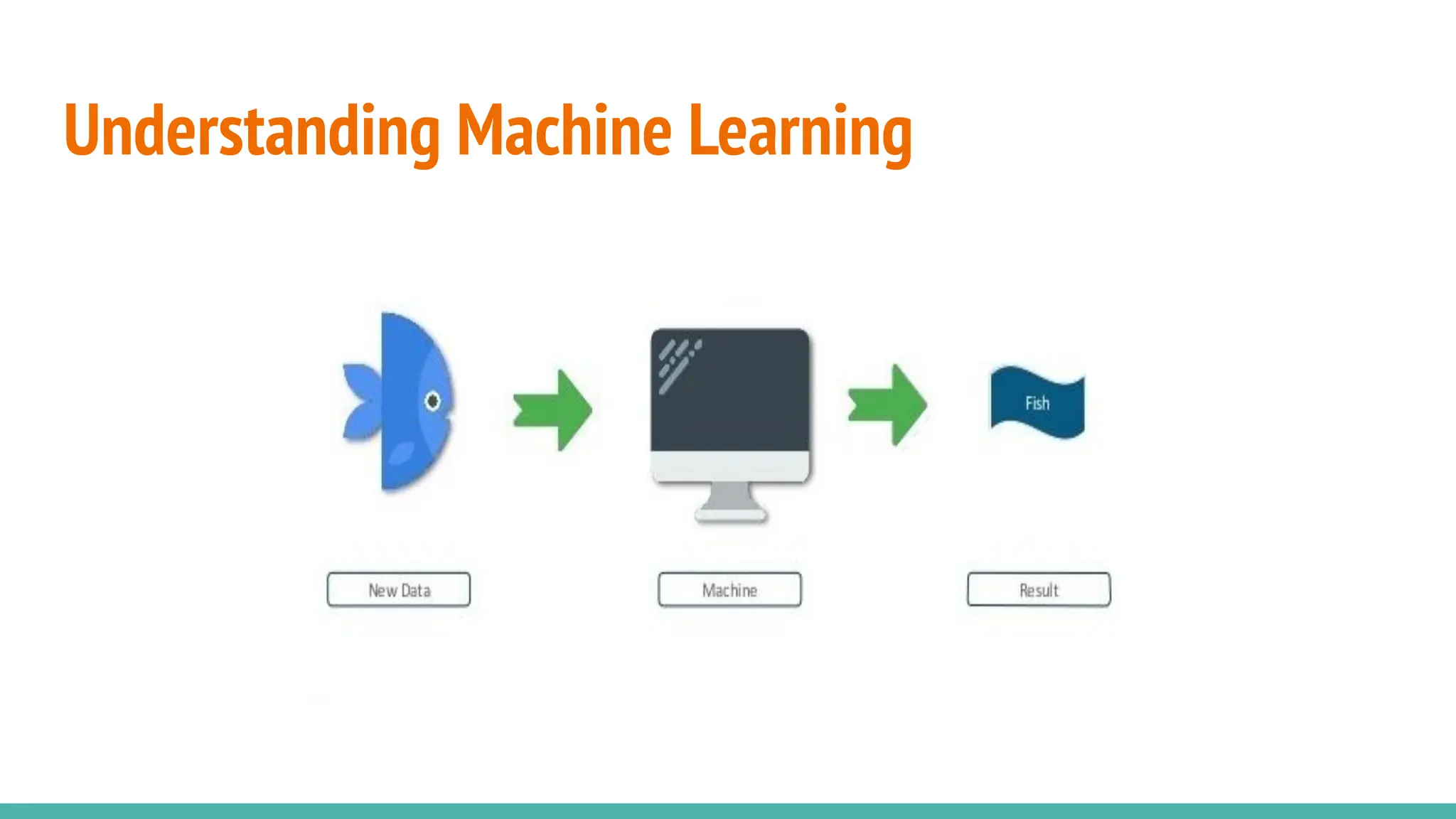 Understanding Machine Learning

Fish

New Data

Machine

Result